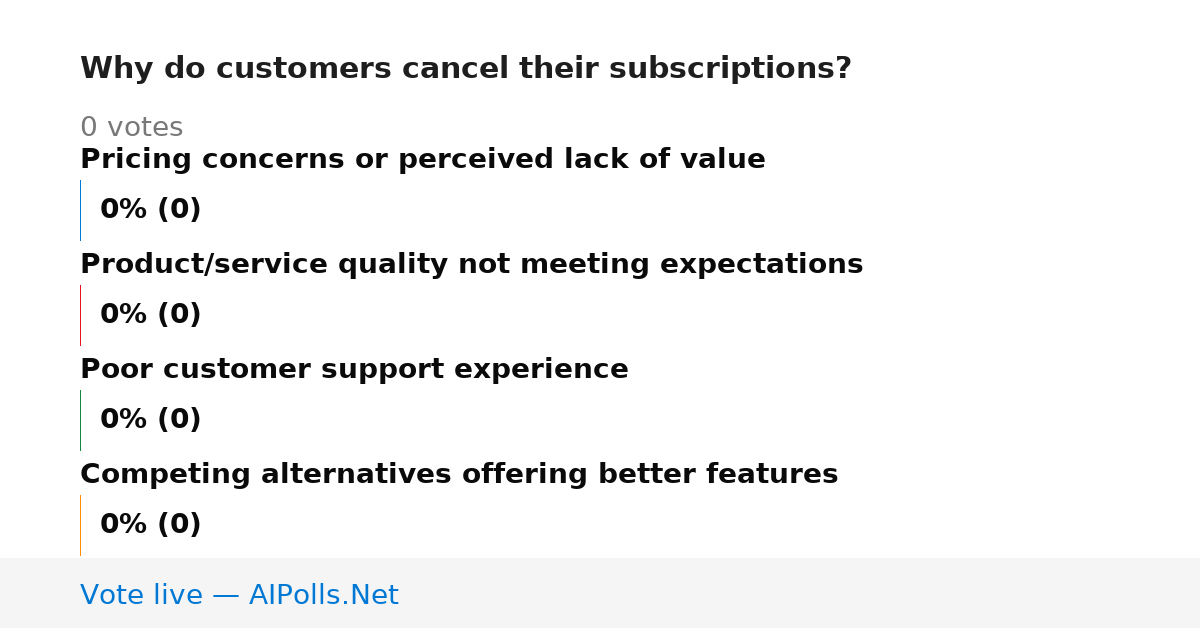 Why do customers cancel their subscriptions?

0 votes

Pricing concerns or perceived lack of value

0% (0)

Product/service quality not meeting expectations

0% (0)

Poor customer support experience

0% (0)

Competing alternatives offering better features

0% (0)

Vote live — AIPolls.Net